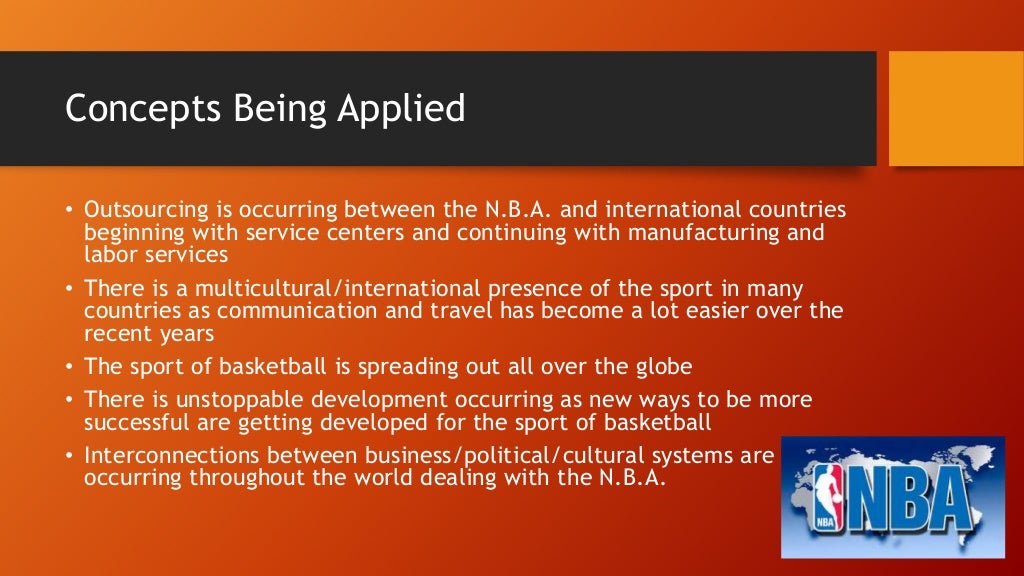 Concepts Being Applied

• Outsourcing is occurring between the N.B.A. and international countries beginning with service centers and continuing with manufacturing and labor services
• There is a multicultural/international presence of the sport in many countries as communication and travel has become a lot easier over the recent years
• The sport of basketball is spreading out all over the globe
• There is unstoppable development occurring as new ways to be more successful are getting developed for the sport of basketball
• Interconnections between business/political/cultural systems are occurring throughout the world dealing with the N.B.A.

NBA
NBA